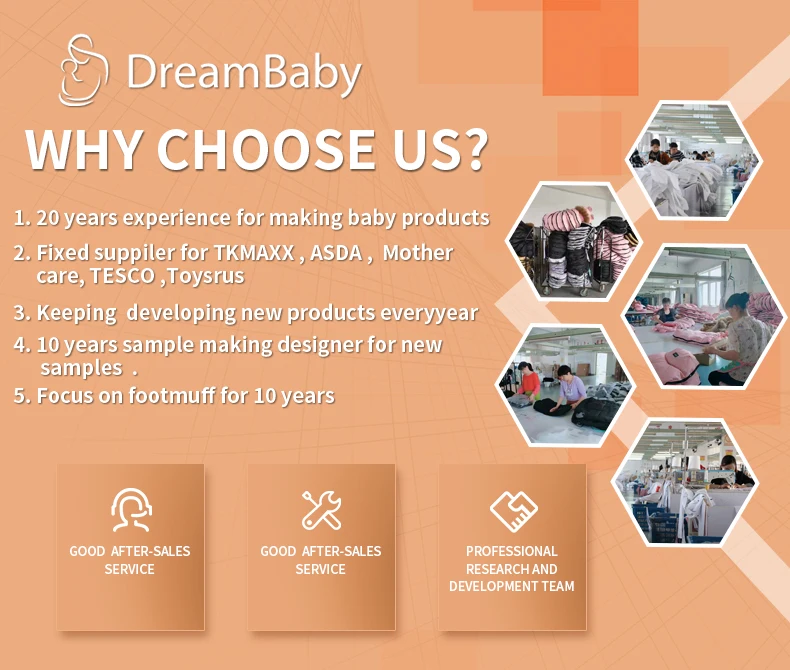 DreamBaby

WHY CHOOSE US?

1. 20 years experience for making baby products
2. Fixed suppiler for TKMAXX , ASDA , Mother care, TESCO ,Toysrus
3. Keeping developing new products everyyear
4. 10 years sample making designer for new samples .
5. Focus on footmuff for 10 years

GOOD AFTER-SALES SERVICE

GOOD AFTER-SALES SERVICE

PROFESSIONAL RESEARCH AND DEVELOPMENT TEAM